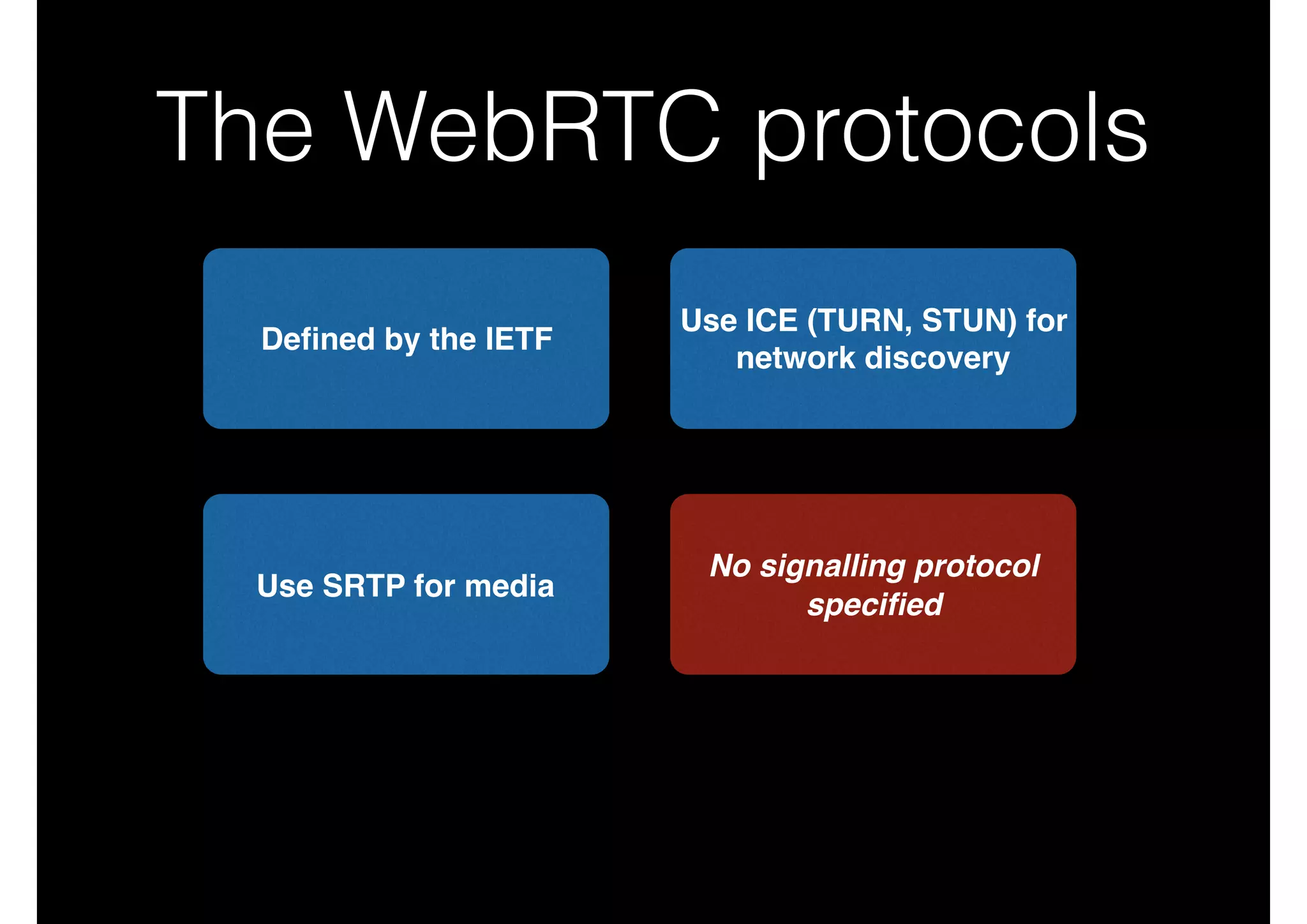 The WebRTC protocols

Defined by the IETF

Use ICE (TURN, STUN) for network discovery

Use SRTP for media

No signalling protocol specified